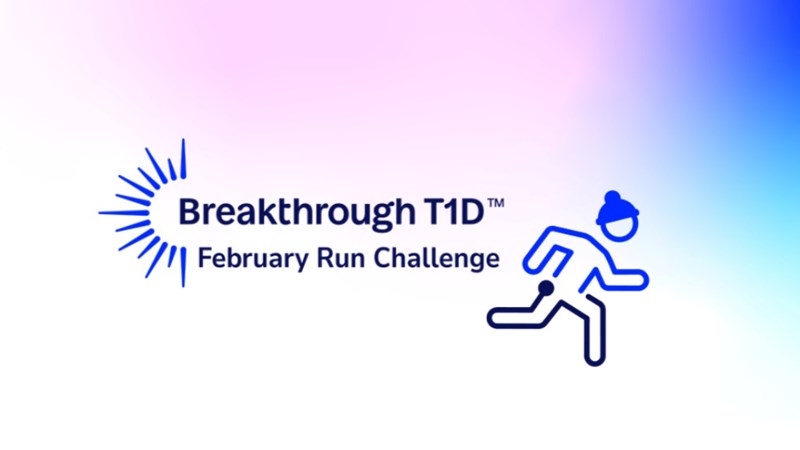 Breakthrough T1D™
February Run Challenge